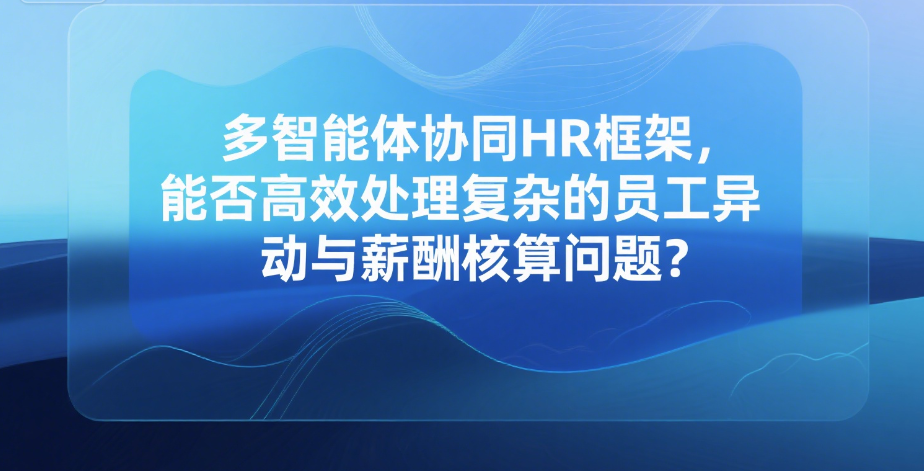 多智能体协同HR框架，能否高效处理复杂的员工异动与薪酬核算问题？